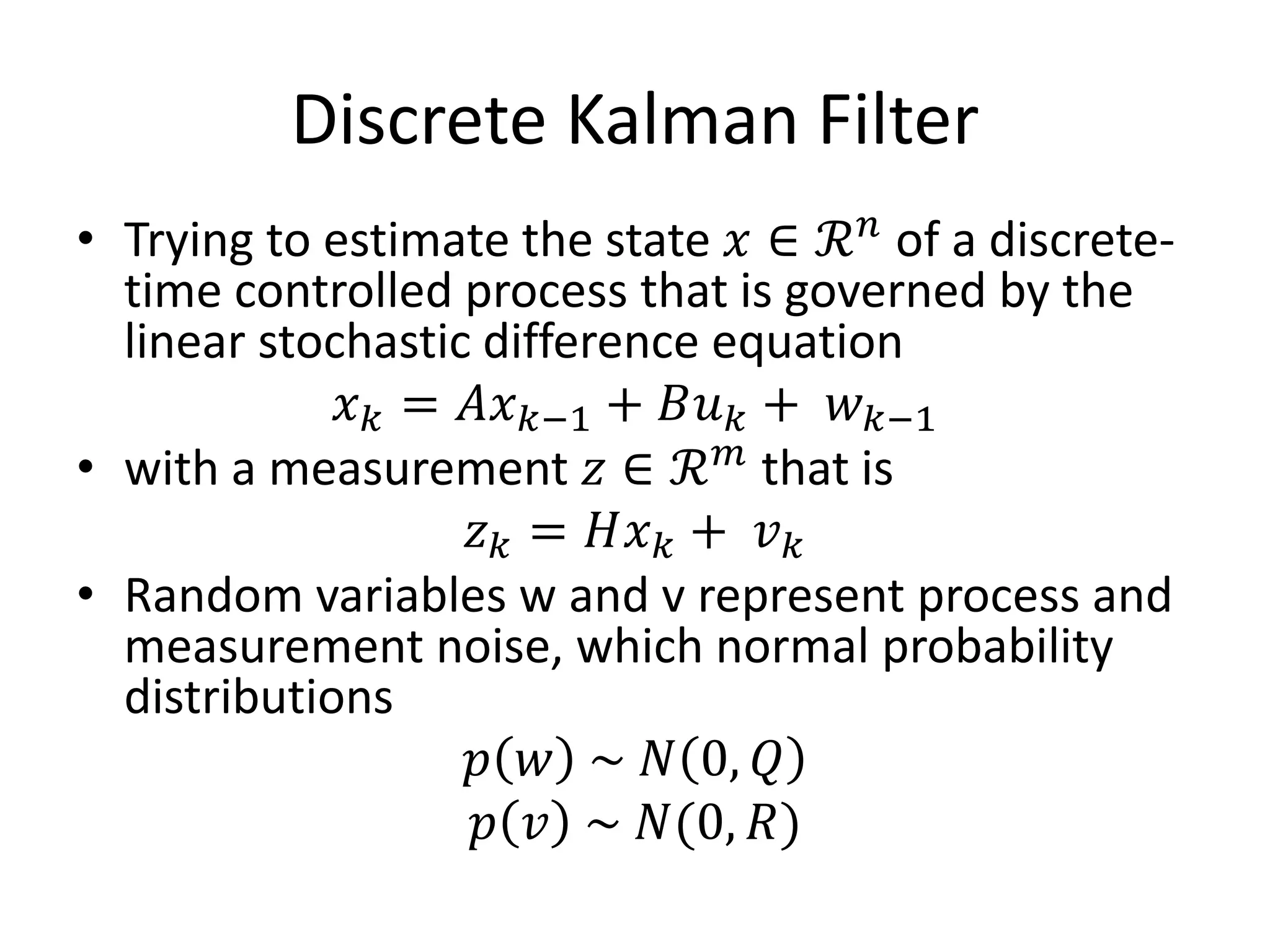 Discrete Kalman Filter

• Trying to estimate the state $x \in \mathcal{R}^n$ of a discrete-time controlled process that is governed by the linear stochastic difference equation

$x_k = Ax_{k-1} + Bu_k + w_{k-1}$

• with a measurement $z \in \mathcal{R}^m$ that is

$z_k = Hx_k + v_k$

• Random variables w and v represent process and measurement noise, which normal probability distributions

$p(w) \sim N(0, Q)$
$p(v) \sim N(0, R)$